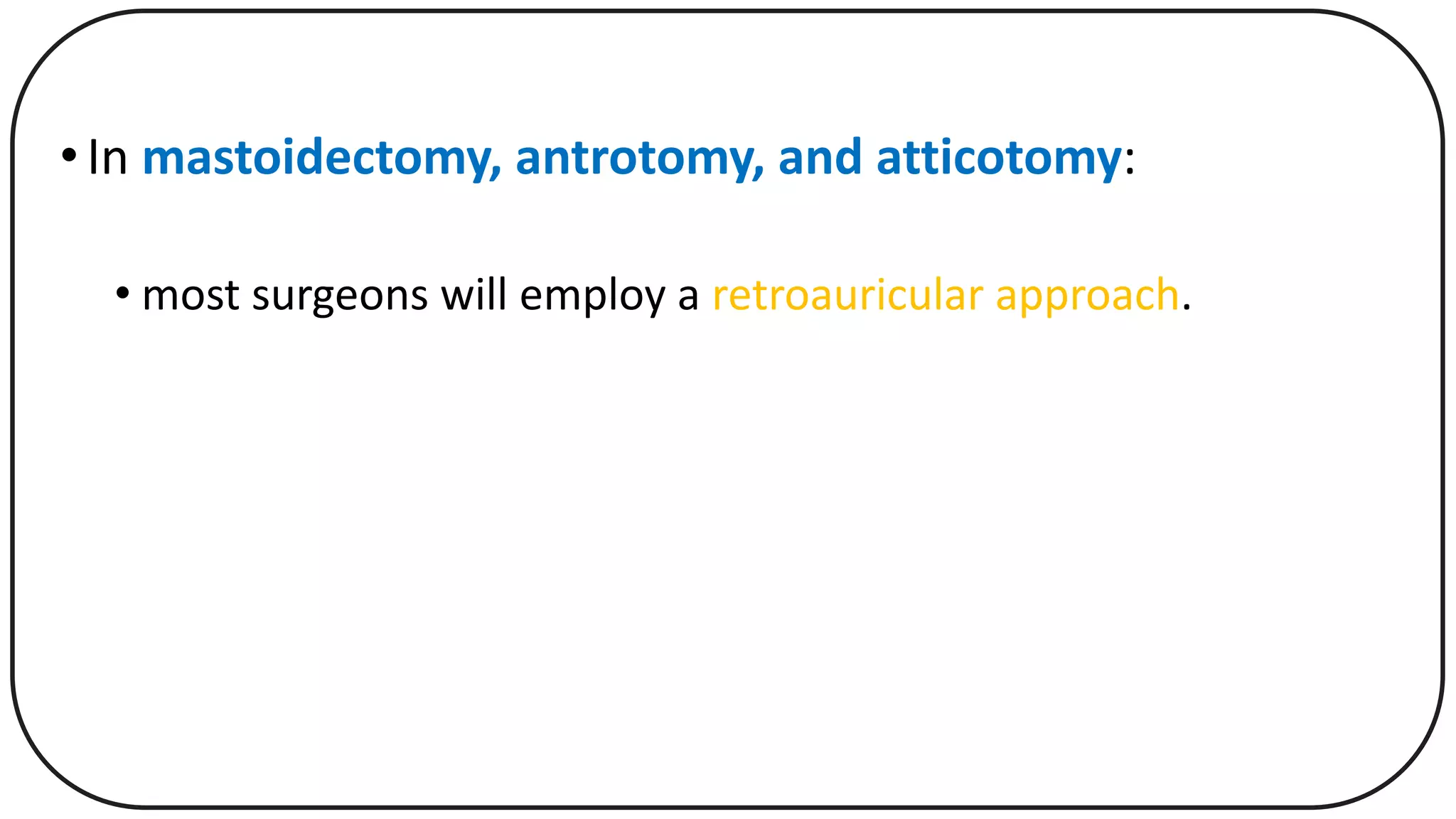 • In mastoidectomy, antrotomy, and atticotomy:

• most surgeons will employ a retroauricular approach.